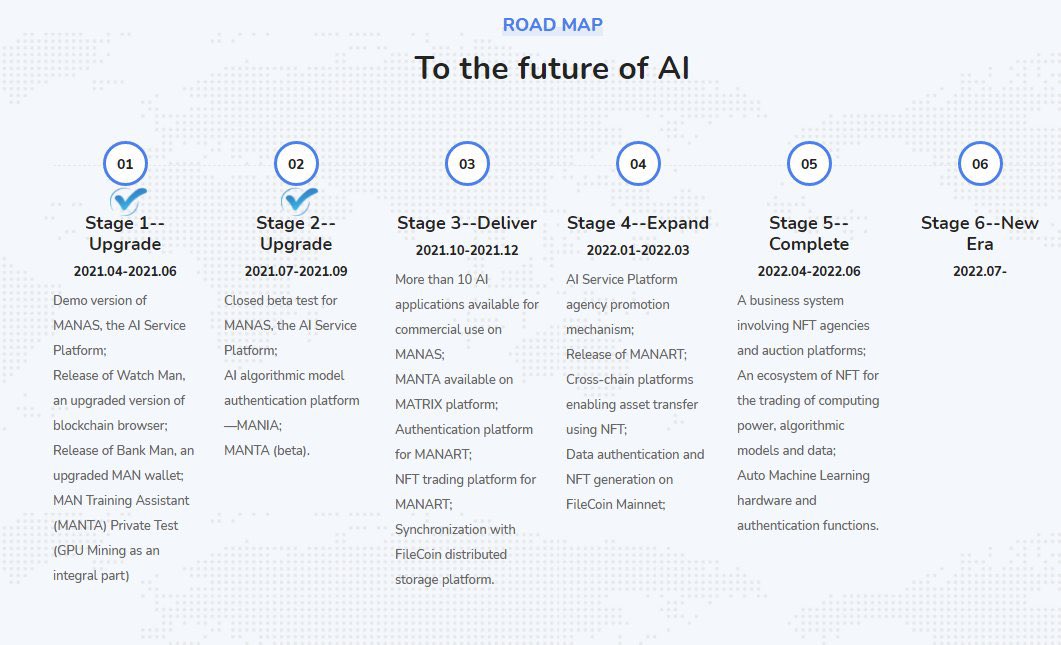 ROAD MAP

To the future of AI

01

Stage 1--Upgrade

2021.04-2021.06

Demo version of MANAS, the AI Service Platform;
Release of Watch Man, an upgraded version of blockchain browser;
Release of Bank Man, an upgraded MAN wallet;
MAN Training Assistant (MANTA) Private Test (GPU Mining as an integral part)

02

Stage 2--Upgrade

2021.07-2021.09

Closed beta test for MANAS, the AI Service Platform;
AI algorithmic model authentication platform —MANIA;
MANTA (beta).

03

Stage 3--Deliver

2021.10-2021.12

More than 10 AI applications available for commercial use on MANAS;
MANTA available on MATRIX platform;
Authentication platform for MANART;
NFT trading platform for MANART;
Synchronization with FileCoin distributed storage platform.

04

Stage 4--Expand

2022.01-2022.03

AI Service Platform agency promotion mechanism;
Release of MANART;
Cross-chain platforms enabling asset transfer using NFT;
Data authentication and NFT generation on FileCoin Mainnet;

05

Stage 5--Complete

2022.04-2022.06

A business system involving NFT agencies and auction platforms;
An ecosystem of NFT for the trading of computing power, algorithmic models and data;
Auto Machine Learning hardware and authentication functions.

06

Stage 6--New Era

2022.07-